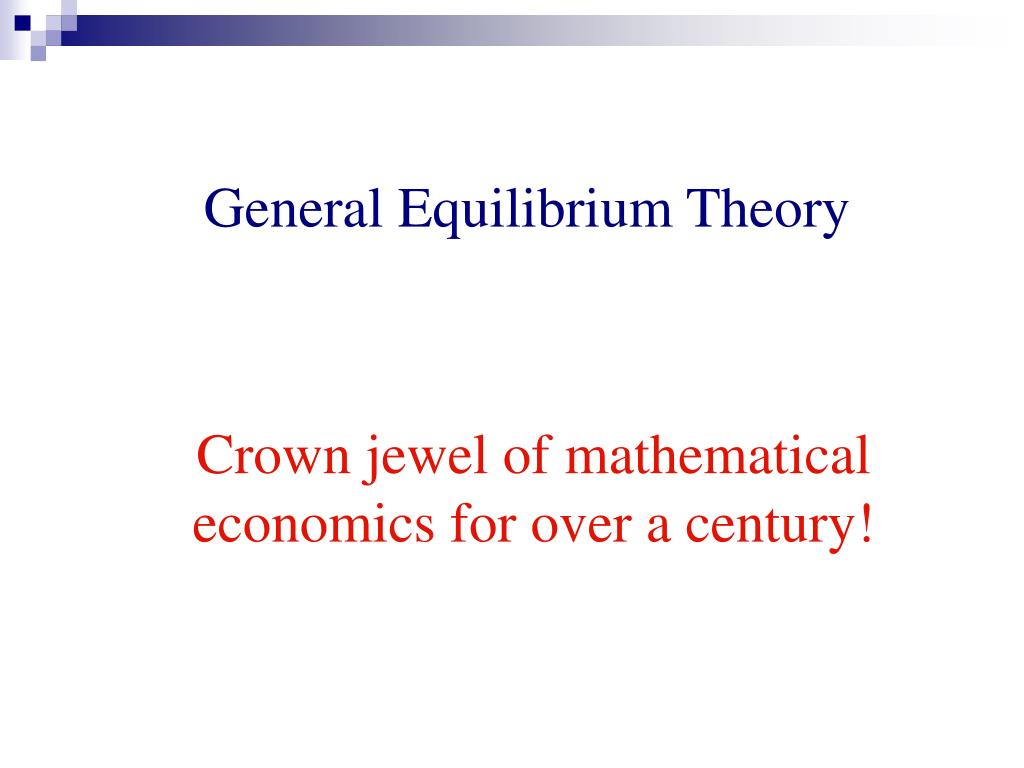 General Equilibrium Theory

Crown jewel of mathematical economics for over a century!